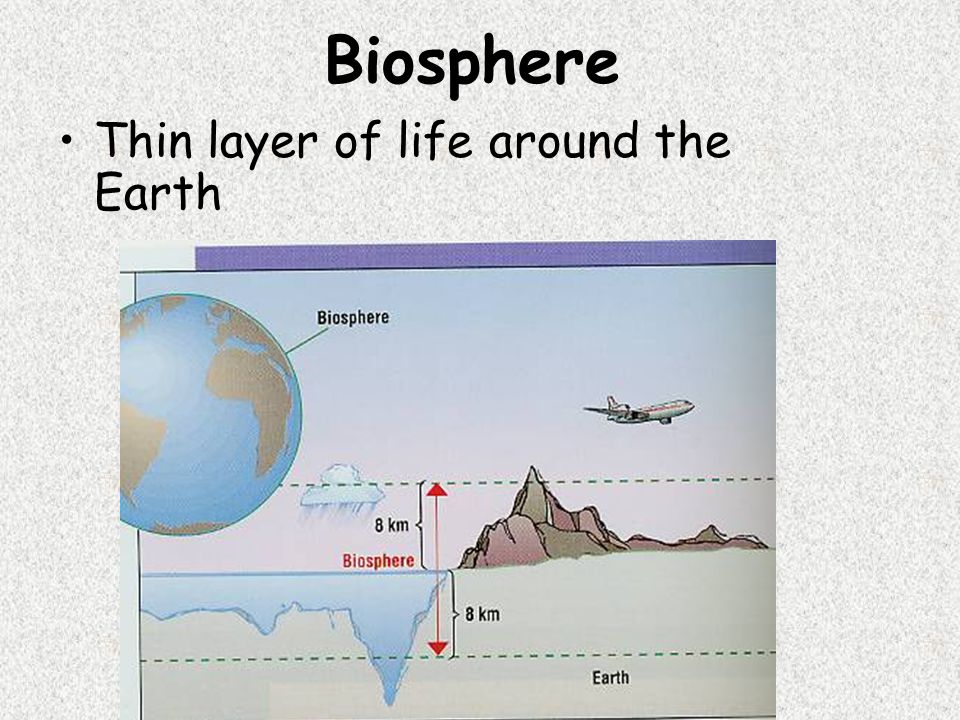 Biosphere

• Thin layer of life around the Earth

Biosphere

8 km

Biosphere

8 km

Earth